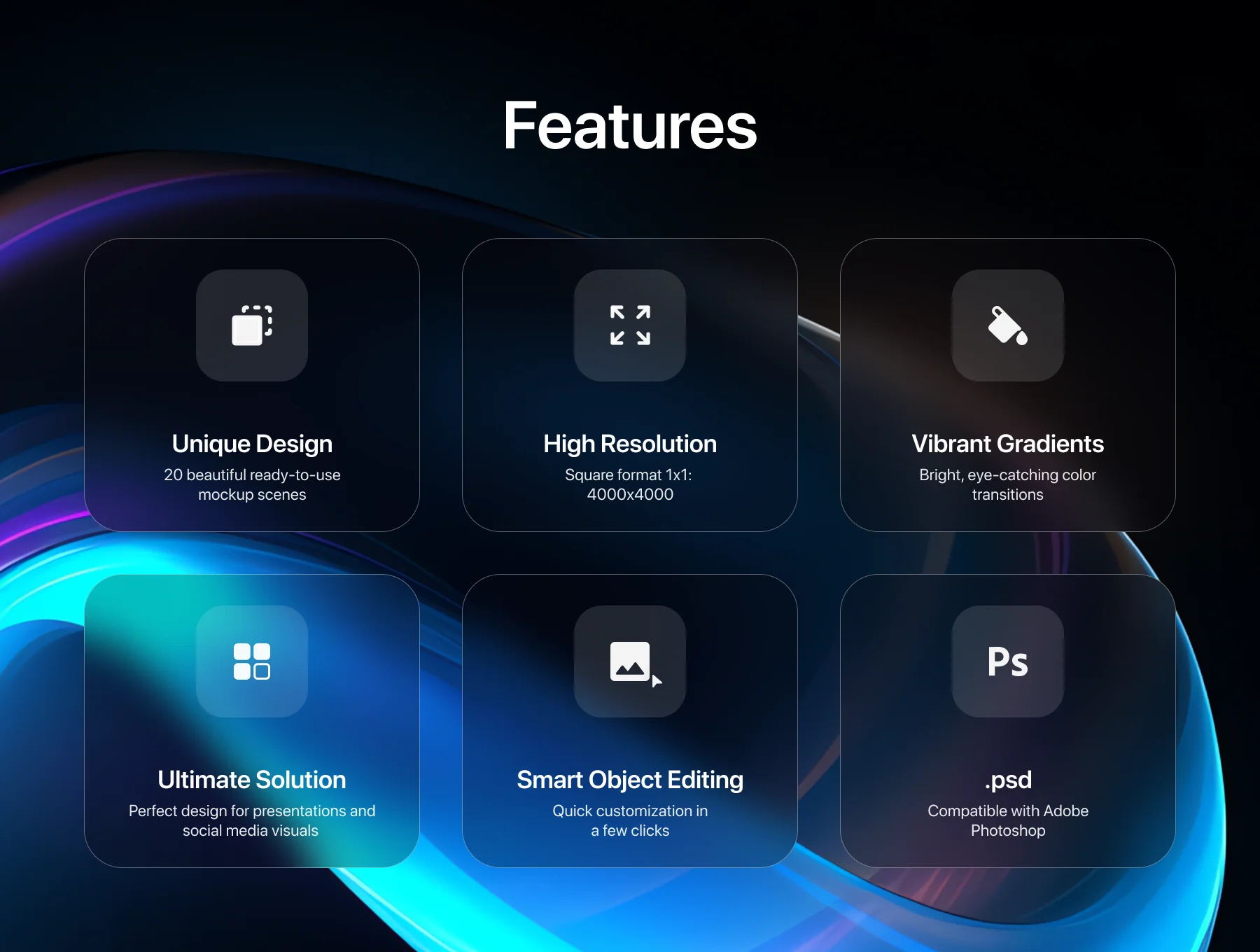 Features

Unique Design
20 beautiful ready-to-use mockup scenes

High Resolution
Square format 1x1: 4000x4000

Vibrant Gradients
Bright, eye-catching color transitions

Ultimate Solution
Perfect design for presentations and social media visuals

Smart Object Editing
Quick customization in a few clicks

Ps

.psd
Compatible with Adobe Photoshop